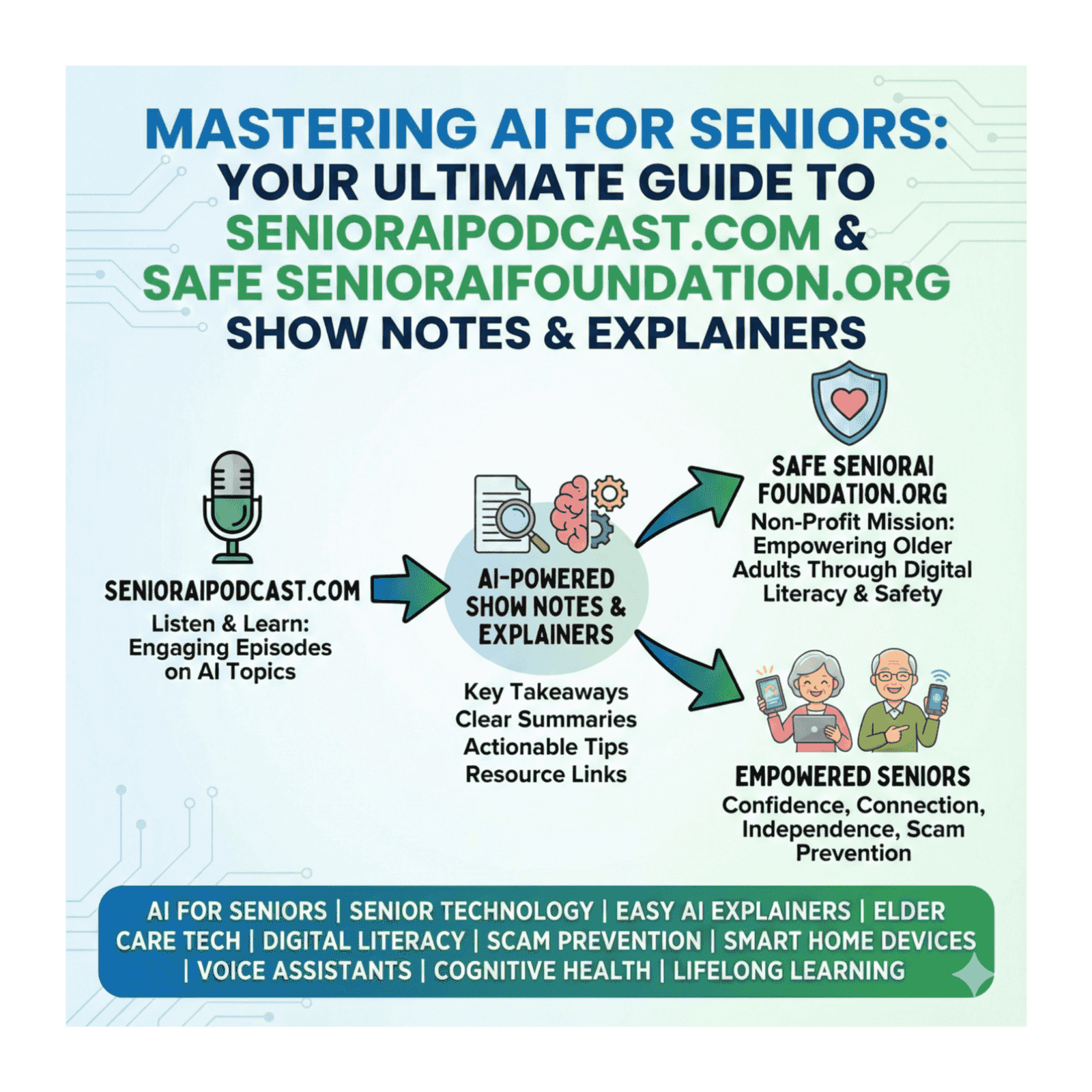 MASTERING AI FOR SENIORS:
YOUR ULTIMATE GUIDE TO
SENIORAIPODCAST.COM &
SAFE SENIORAIFOUNDATION.ORG
SHOW NOTES & EXPLAINERS

SENIORAIPODCAST.COM
Listen & Learn: Engaging Episodes on AI Topics

AI-POWERED SHOW NOTES & EXPLAINERS

Key Takeaways
Clear Summaries
Actionable Tips
Resource Links

SAFE SENIORAI FOUNDATION.ORG
Non-Profit Mission: Empowering Older Adults Through Digital Literacy & Safety

EMPOWERED SENIORS
Confidence, Connection, Independence, Scam Prevention

AI FOR SENIORS | SENIOR TECHNOLOGY | EASY AI EXPLAINERS | ELDER CARE TECH | DIGITAL LITERACY | SCAM PREVENTION | SMART HOME DEVICES | VOICE ASSISTANTS | COGNITIVE HEALTH | LIFELONG LEARNING